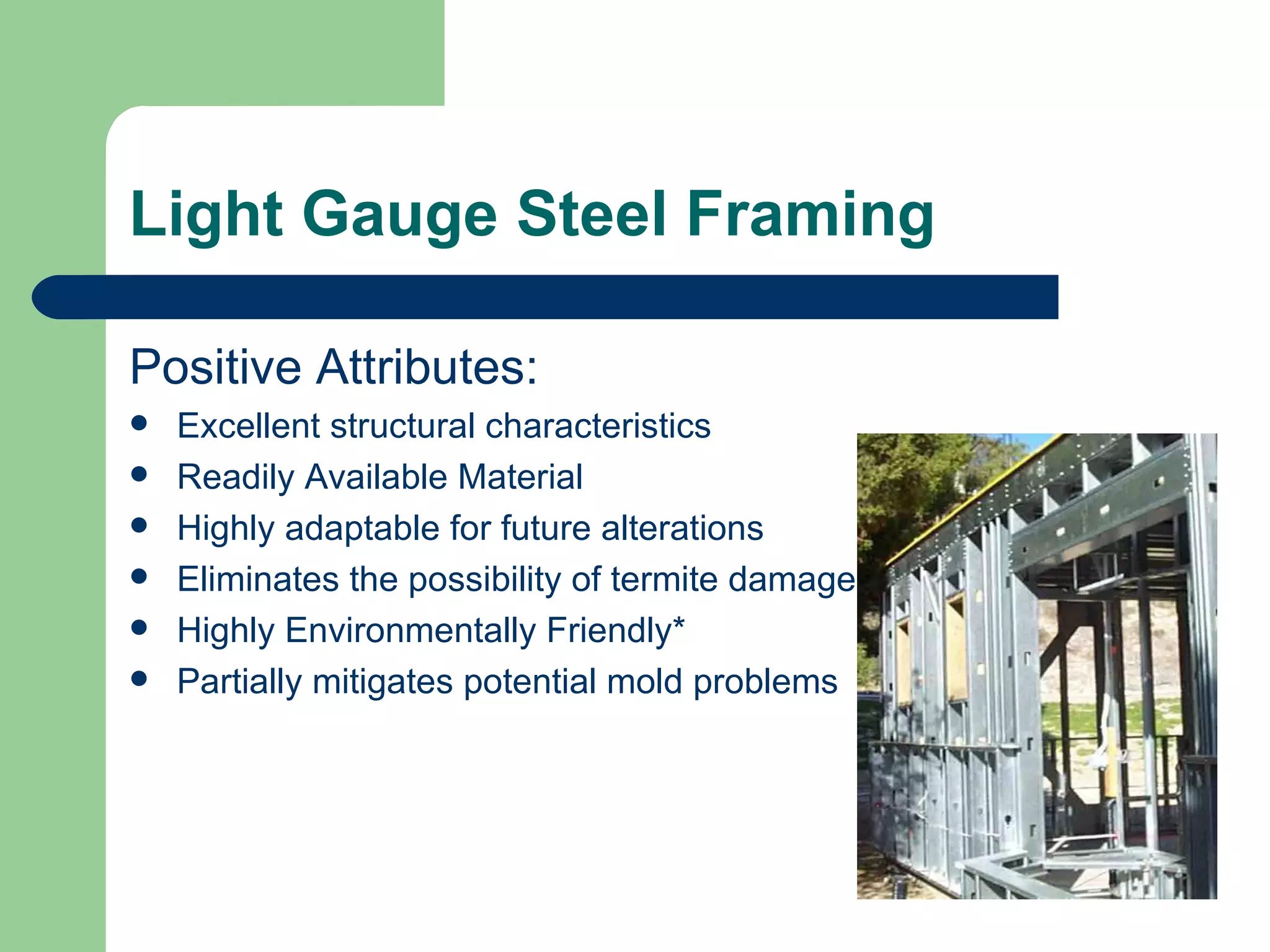 Light Gauge Steel Framing

Positive Attributes:

- Excellent structural characteristics
- Readily Available Material
- Highly adaptable for future alterations
- Eliminates the possibility of termite damage
- Highly Environmentally Friendly*
- Partially mitigates potential mold problems